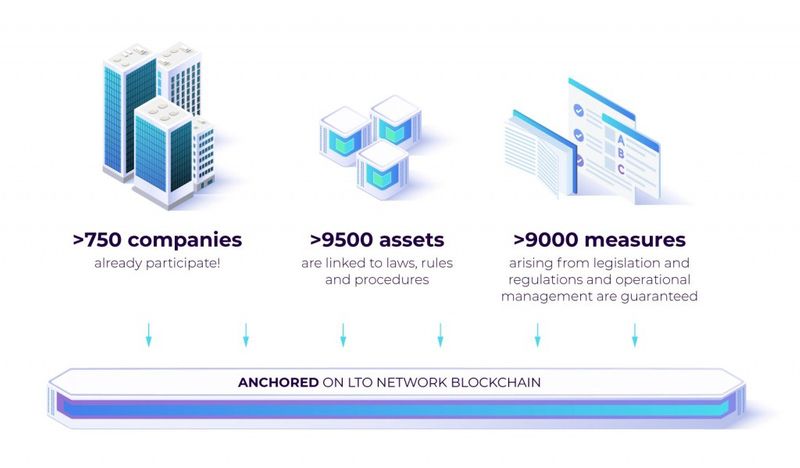 A
B
C

>750 companies
already participate!

>9500 assets
are linked to laws, rules and procedures

>9000 measures
arising from legislation and regulations and operational management are guaranteed

ANCHORED ON LTO NETWORK BLOCKCHAIN